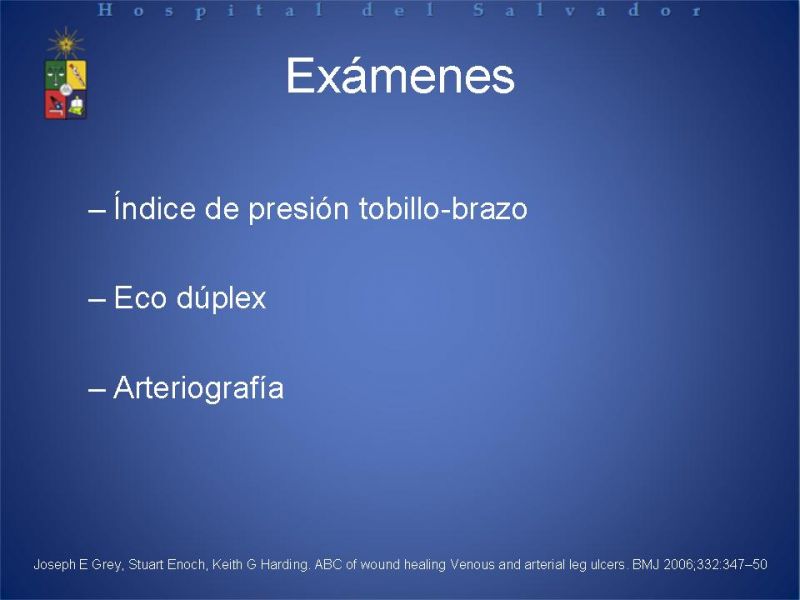 Hospital del Salvador

Exámenes

– Índice de presión tobillo-brazo

– Eco dúplex

– Arteriografía

Joseph E Grey, Stuart Enoch, Keith G Harding. ABC of wound healing Venous and arterial leg ulcers. BMJ 2006;332:347–50